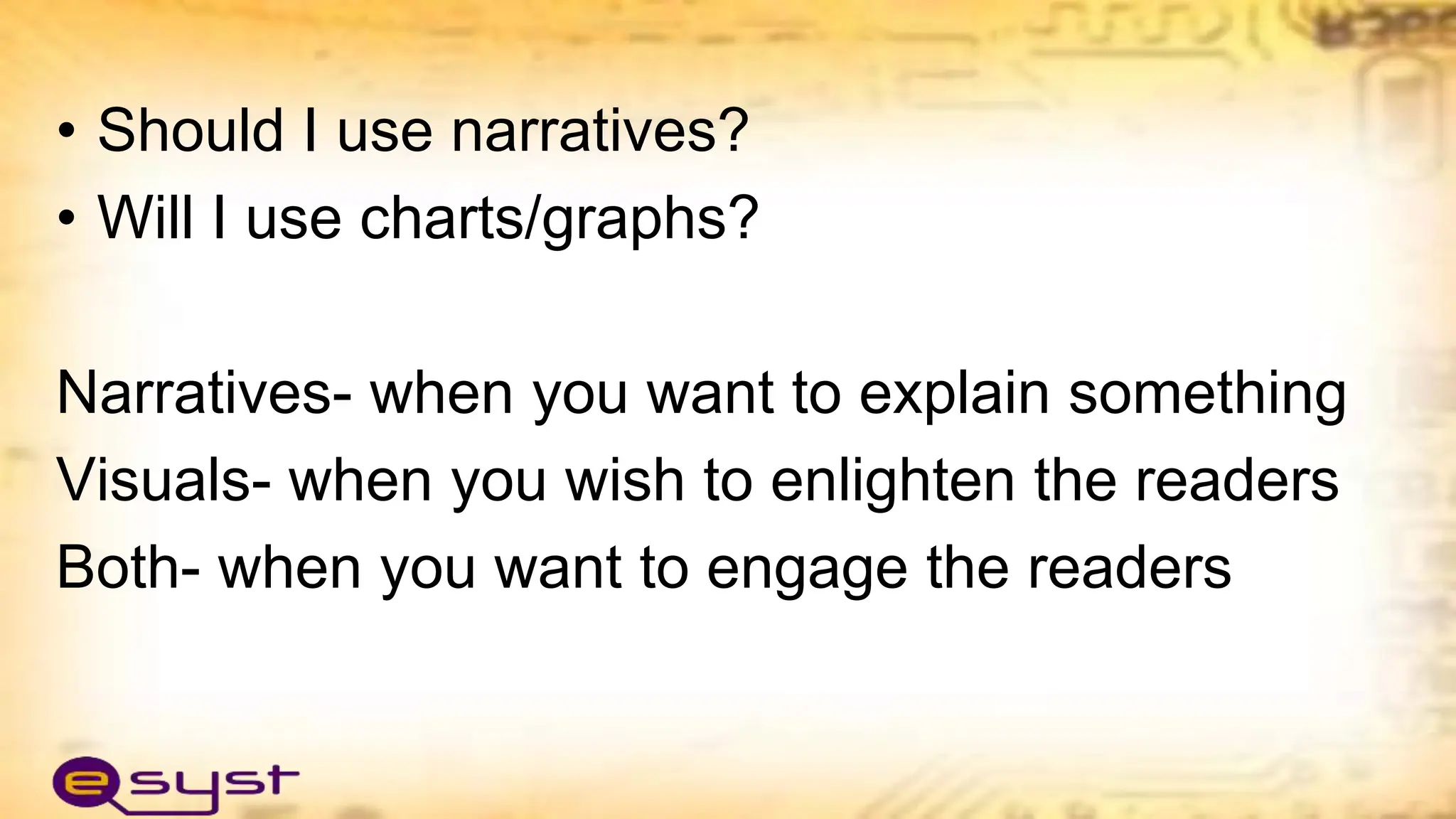 • Should I use narratives?
• Will I use charts/graphs?

Narratives- when you want to explain something
Visuals- when you wish to enlighten the readers
Both- when you want to engage the readers

esyst